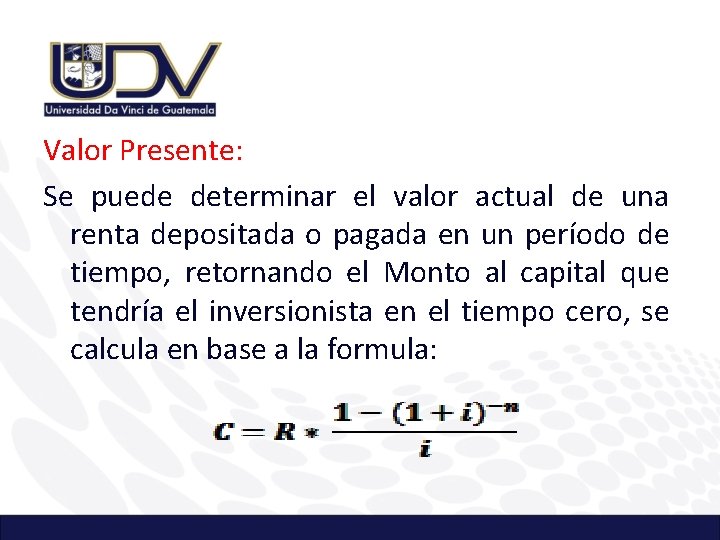 UDV
Universidad Da Vinci de Guatemala

Valor Presente:

Se puede determinar el valor actual de una renta depositada o pagada en un período de tiempo, retornando el Monto al capital que tendría el inversionista en el tiempo cero, se calcula en base a la formula:

$C = R * \frac{1-(1+i)^{-n}}{i}$